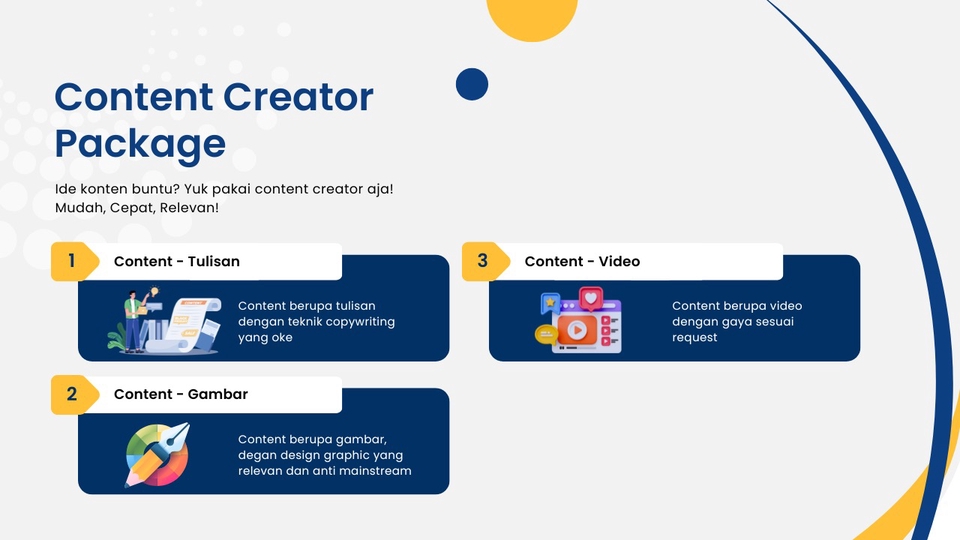 Content Creator Package

Ide konten buntu? Yuk pakai content creator aja! Mudah, Cepat, Relevan!

1 Content - Tulisan

Content berupa tulisan dengan teknik copywriting yang oke

2 Content - Gambar

Content berupa gambar, degan design graphic yang relevan dan anti mainstream

3 Content - Video

Content berupa video dengan gaya sesuai request